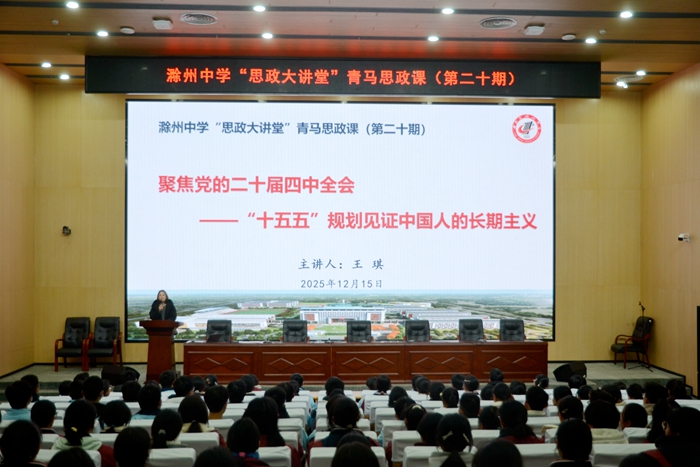 滁州中学“思政大讲堂”青马思政课（第二十期）

滁州中学“思政大讲堂”青马思政课（第二十期）

聚焦党的二十届四中全会

——“十五五”规划见证中国人的长期主义

主讲人：王 琪

2025年12月15日